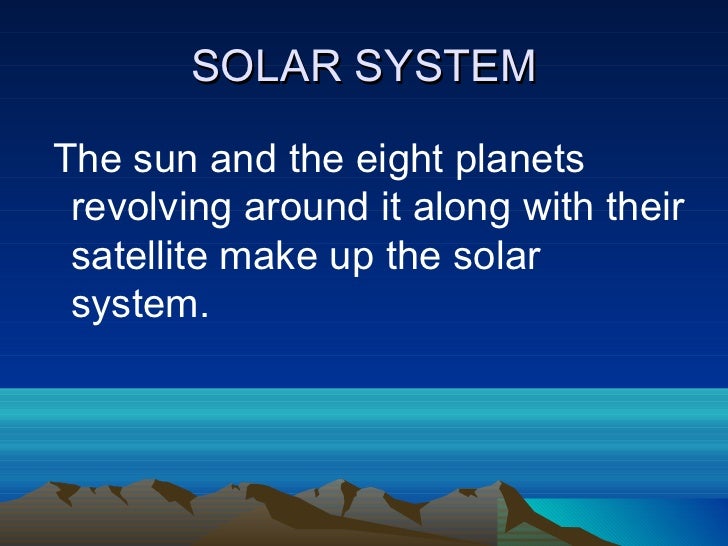 SOLAR SYSTEM

The sun and the eight planets revolving around it along with their satellite make up the solar system.